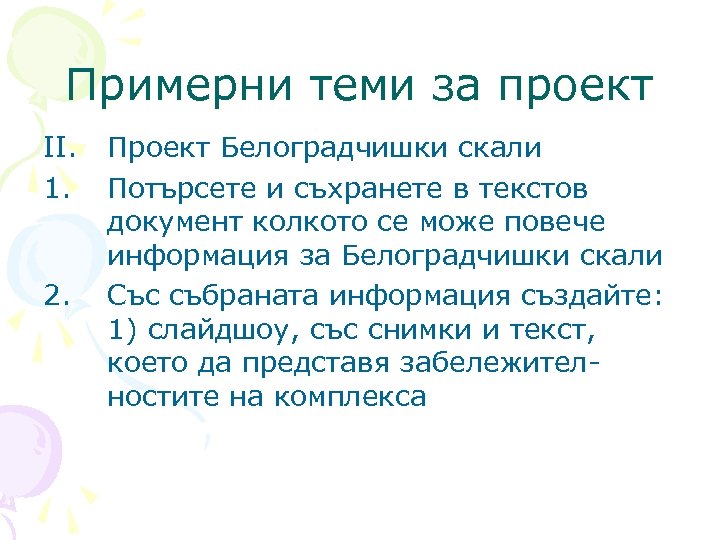 Примерни теми за проект

II. Проект Белоградчишки скали

1. Потърсете и съхранете в текстов документ колкото се може повече информация за Белоградчишки скали

2. Със събраната информация създайте: 1) слайдшоу, със снимки и текст, което да представя забележителностите на комплекса